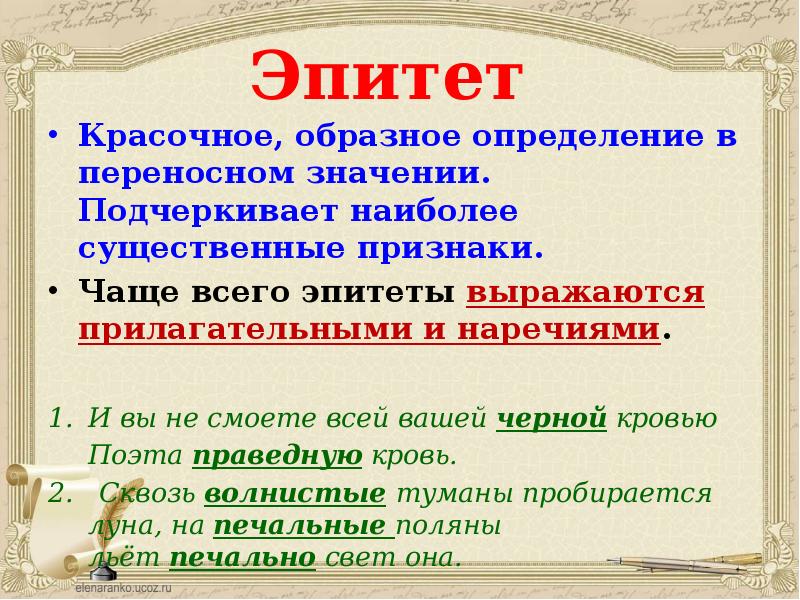 Эпитет

• Красочное, образное определение в переносном значении. Подчеркивает наиболее существенные признаки.

• Чаще всего эпитеты выражаются прилагательными и наречиями.

1. И вы не смоете всей вашей черной кровью
Поэта праведную кровь.

2. Сквозь волнистые туманы пробирается луна, на печальные поляны
льёт печально свет она.

elenaranko.ucoz.ru